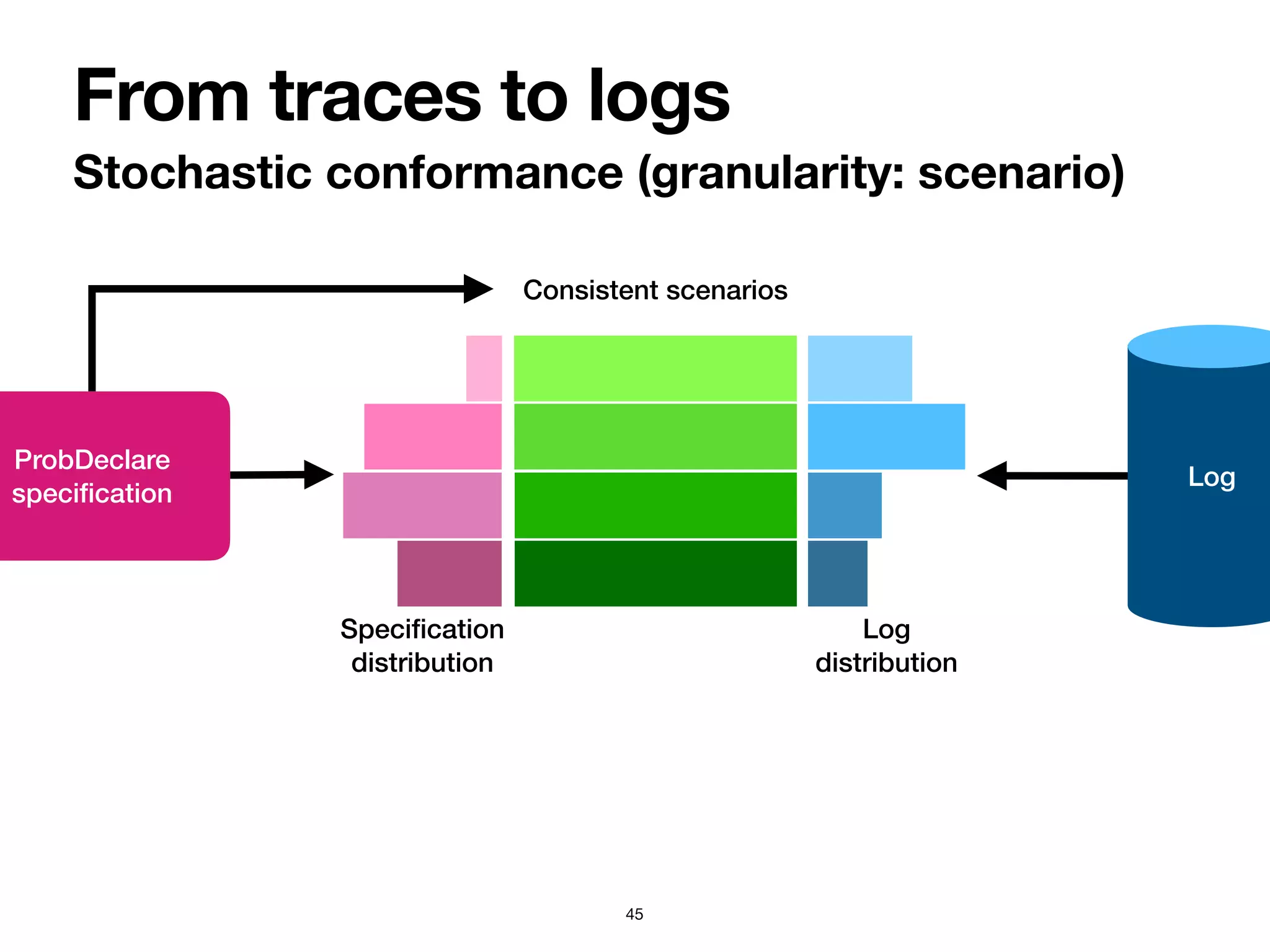 From traces to logs

Stochastic conformance (granularity: scenario)

Consistent scenarios

ProbDeclare specification

Log

Specification distribution

Log distribution

45